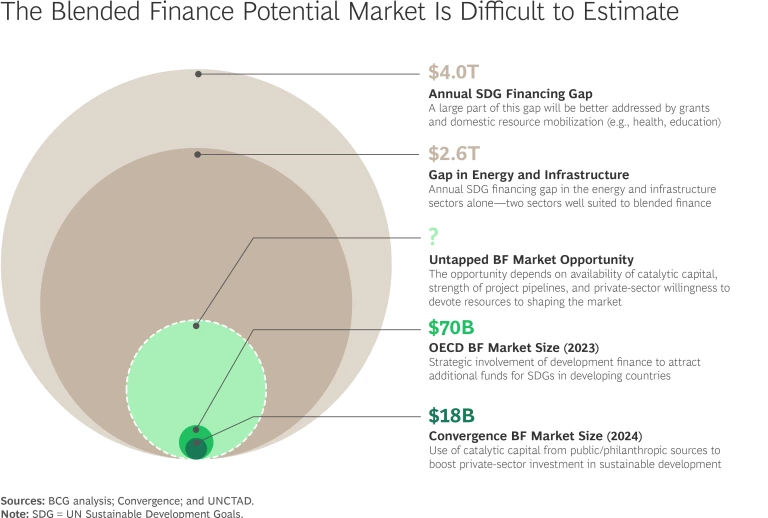 The Blended Finance Potential Market Is Difficult to Estimate

$4.0T
Annual SDG Financing Gap
A large part of this gap will be better addressed by grants and domestic resource mobilization (e.g., health, education)

$2.6T
Gap in Energy and Infrastructure
Annual SDG financing gap in the energy and infrastructure sectors alone—two sectors well suited to blended finance

?
Untapped BF Market Opportunity
The opportunity depends on availability of catalytic capital, strength of project pipelines, and private-sector willingness to devote resources to shaping the market

$70B
OECD BF Market Size (2023)
Strategic involvement of development finance to attract additional funds for SDGs in developing countries

$18B
Convergence BF Market Size (2024)
Use of catalytic capital from public/philanthropic sources to boost private-sector investment in sustainable development

Sources: BCG analysis; Convergence; and UNCTAD.
Note: SDG = UN Sustainable Development Goals.